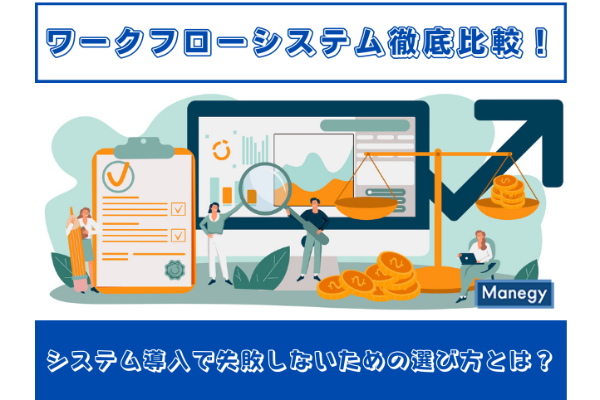 ワークフローシステム徹底比較！

Manegy

システム導入で失敗しないための選び方とは？